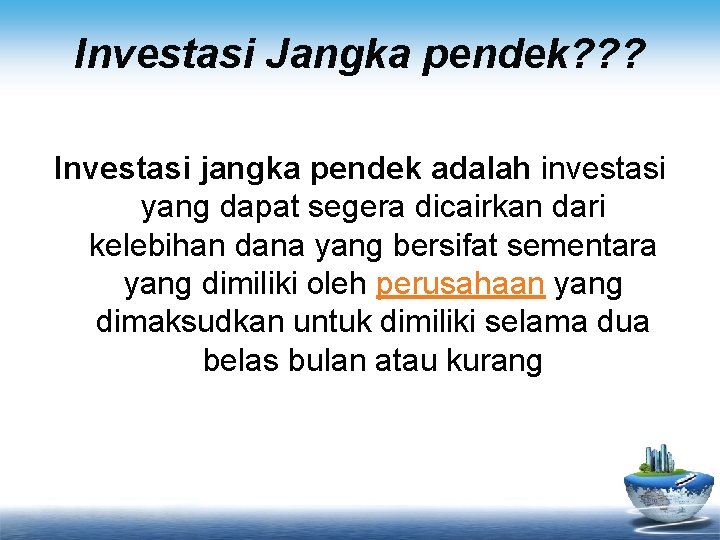 Investasi Jangka pendek???

Investasi jangka pendek adalah investasi yang dapat segera dicairkan dari kelebihan dana yang bersifat sementara yang dimiliki oleh perusahaan yang dimaksudkan untuk dimiliki selama dua belas bulan atau kurang